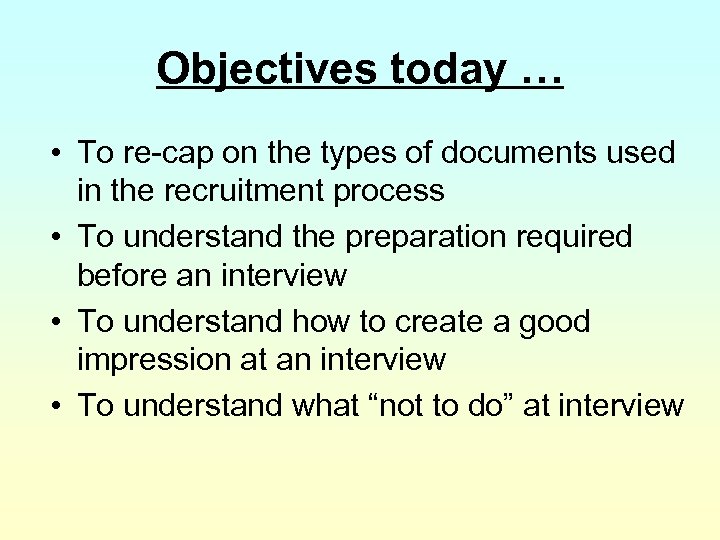 Objectives today …

• To re-cap on the types of documents used in the recruitment process
• To understand the preparation required before an interview
• To understand how to create a good impression at an interview
• To understand what “not to do” at interview